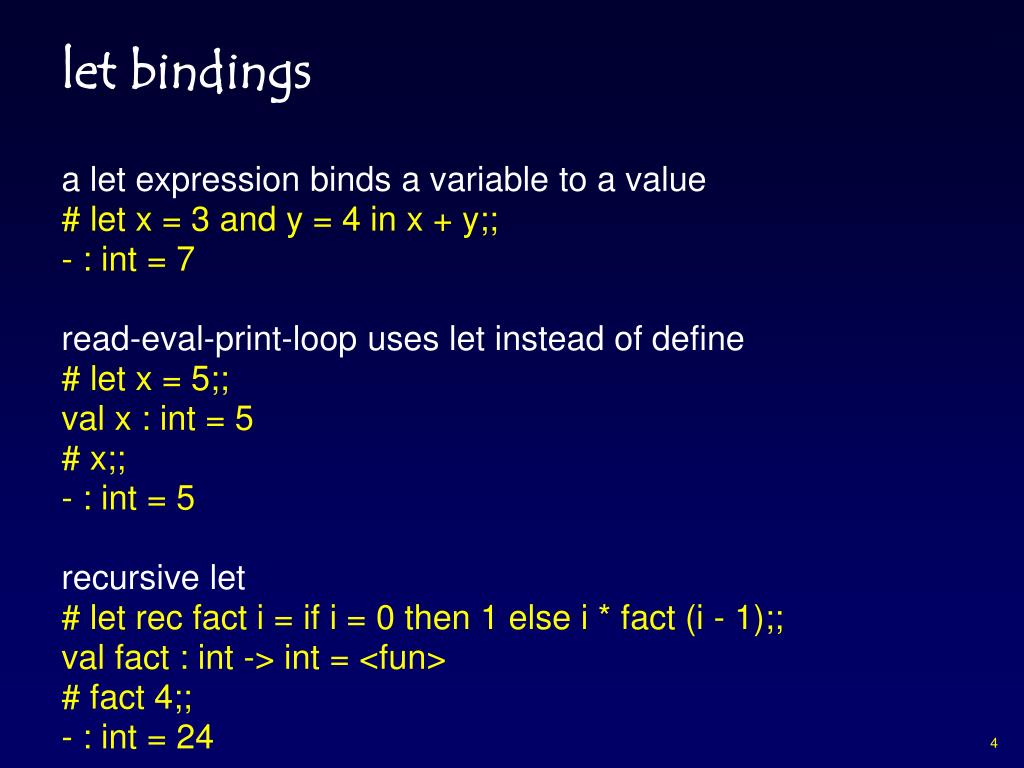 let bindings

a let expression binds a variable to a value
# let x = 3 and y = 4 in x + y;;
- : int = 7

read-eval-print-loop uses let instead of define
# let x = 5;;
val x : int = 5
# x;;
- : int = 5

recursive let
# let rec fact i = if i = 0 then 1 else i * fact (i - 1);;
val fact : int -> int = <fun>
# fact 4;;
- : int = 24

4